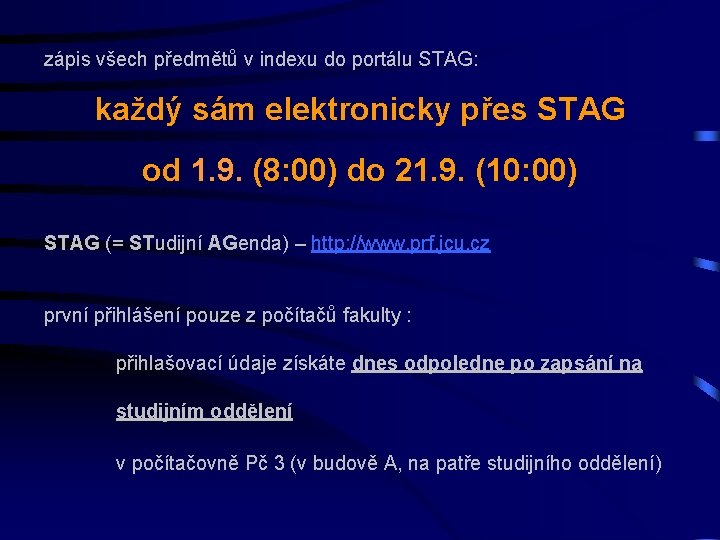 zápis všech předmětů v indexu do portálu STAG:

každý sám elektronicky přes STAG

od 1.9. (8:00) do 21.9. (10:00)

STAG (= STudijní AGenda) – http://www.prf.jcu.cz

první přihlášení pouze z počítačů fakulty :

přihlašovací údaje získáte dnes odpoledne po zapsání na studijním oddělení

v počítačovně Pč 3 (v budově A, na patře studijního oddělení)